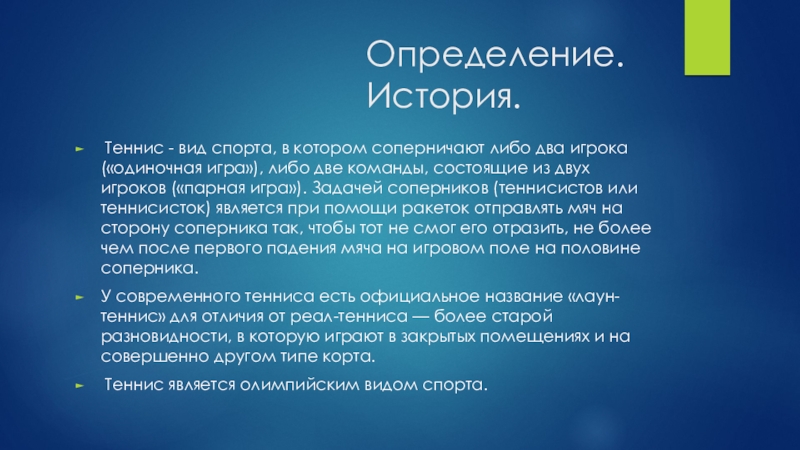 Определение. История.

Теннис - вид спорта, в котором соперничают либо два игрока («одиночная игра»), либо две команды, состоящие из двух игроков («парная игра»). Задачей соперников (теннисистов или теннисисток) является при помощи ракеток отправлять мяч на сторону соперника так, чтобы тот не смог его отразить, не более чем после первого падения мяча на игровом поле на половине соперника.

У современного тенниса есть официальное название «лаун-теннис» для отличия от реал-тенниса — более старой разновидности, в которую играют в закрытых помещениях и на совершенно другом типе корта.

Теннис является олимпийским видом спорта.